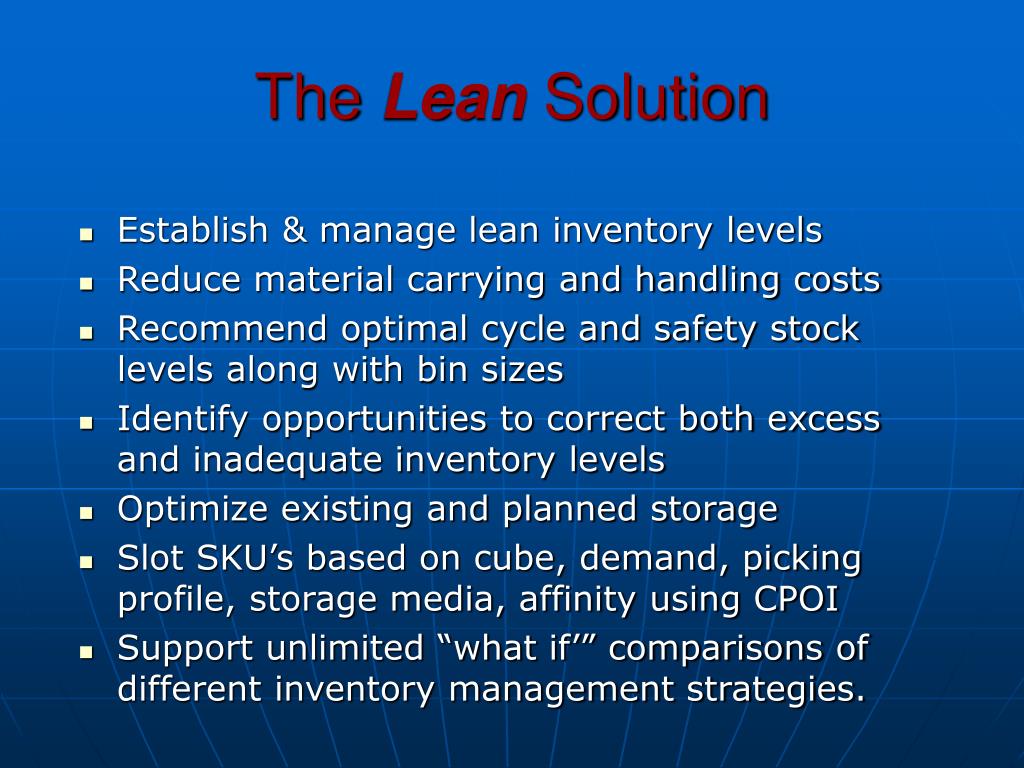 The Lean Solution

- Establish & manage lean inventory levels
- Reduce material carrying and handling costs
- Recommend optimal cycle and safety stock levels along with bin sizes
- Identify opportunities to correct both excess and inadequate inventory levels
- Optimize existing and planned storage
- Slot SKU’s based on cube, demand, picking profile, storage media, affinity using CPOI
- Support unlimited “what if’” comparisons of different inventory management strategies.